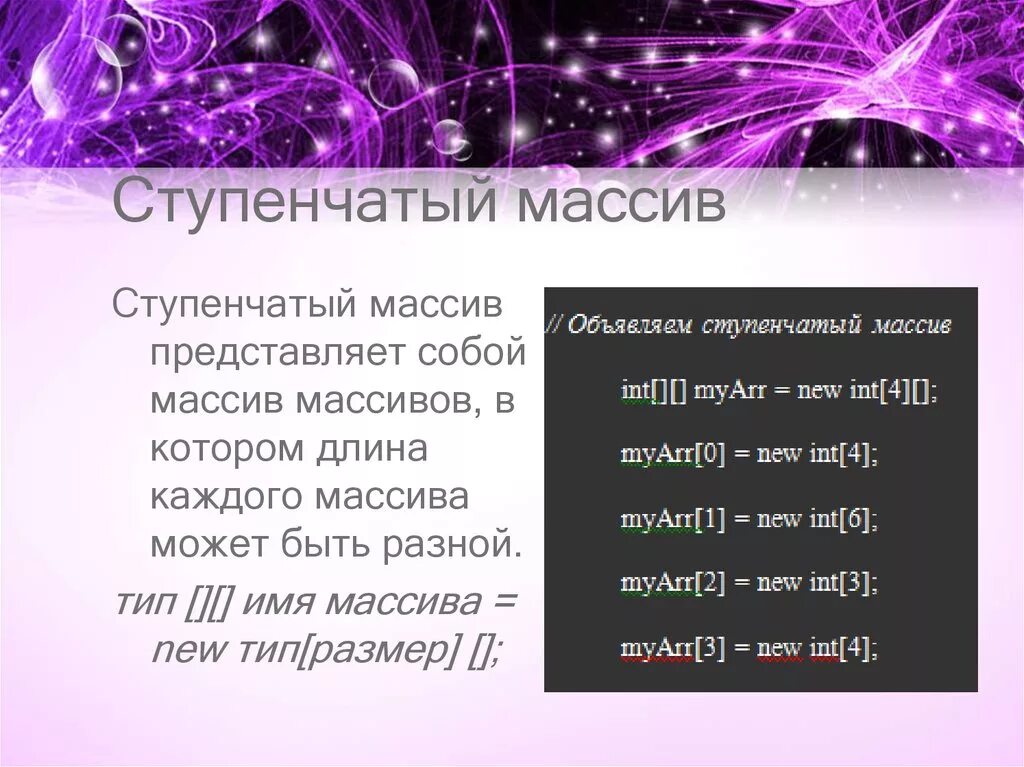 Ступенчатый массив

Ступенчатый массив представляет собой массив массивов, в котором длина каждого массива может быть разной.

тип [][] имя массива = new тип[размер] [];

// Объявляем ступенчатый массив

int[][] myArr = new int[4][];

myArr[0] = new int[4];

myArr[1] = new int[6];

myArr[2] = new int[3];

myArr[3] = new int[4];